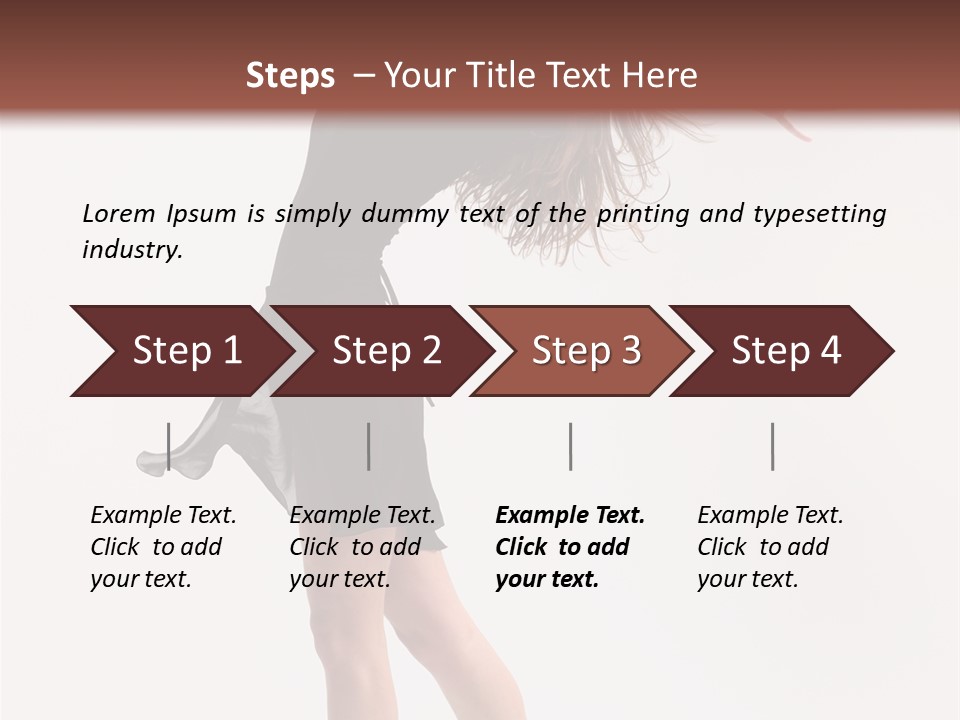 Steps – Your Title Text Here

Lorem Ipsum is simply dummy text of the printing and typesetting industry.

Step 1

Step 2

Step 3

Step 4

Example Text. Click to add your text.

Example Text. Click to add your text.

Example Text. Click to add your text.

Example Text. Click to add your text.